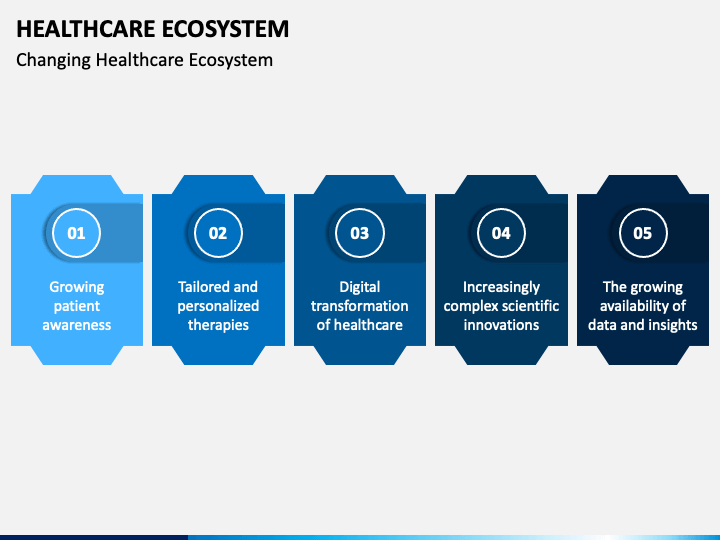 HEALTHCARE ECOSYSTEM

Changing Healthcare Ecosystem

01

Growing patient awareness

02

Tailored and personalized therapies

03

Digital transformation of healthcare

04

Increasingly complex scientific innovations

05

The growing availability of data and insights